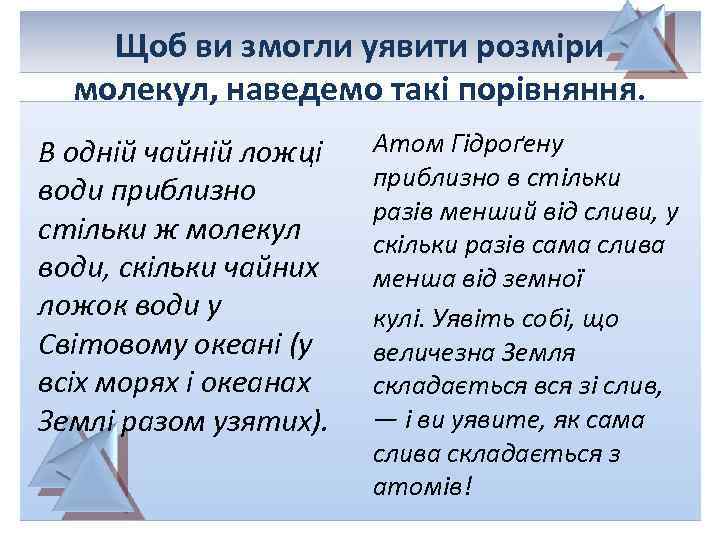 Щоб ви змогли уявити розміри молекул, наведемо такі порівняння.

В одній чайній ложці води приблизно стільки ж молекул води, скільки чайних ложок води у Світовому океані (у всіх морях і океанах Землі разом узятих).

Атом Гідроґену приблизно в стільки разів менший від сливи, у скільки разів сама слива менша від земної

кулі. Уявіть собі, що величезна Земля складається вся зі слив, — і ви уявите, як сама слива складається з атомів!